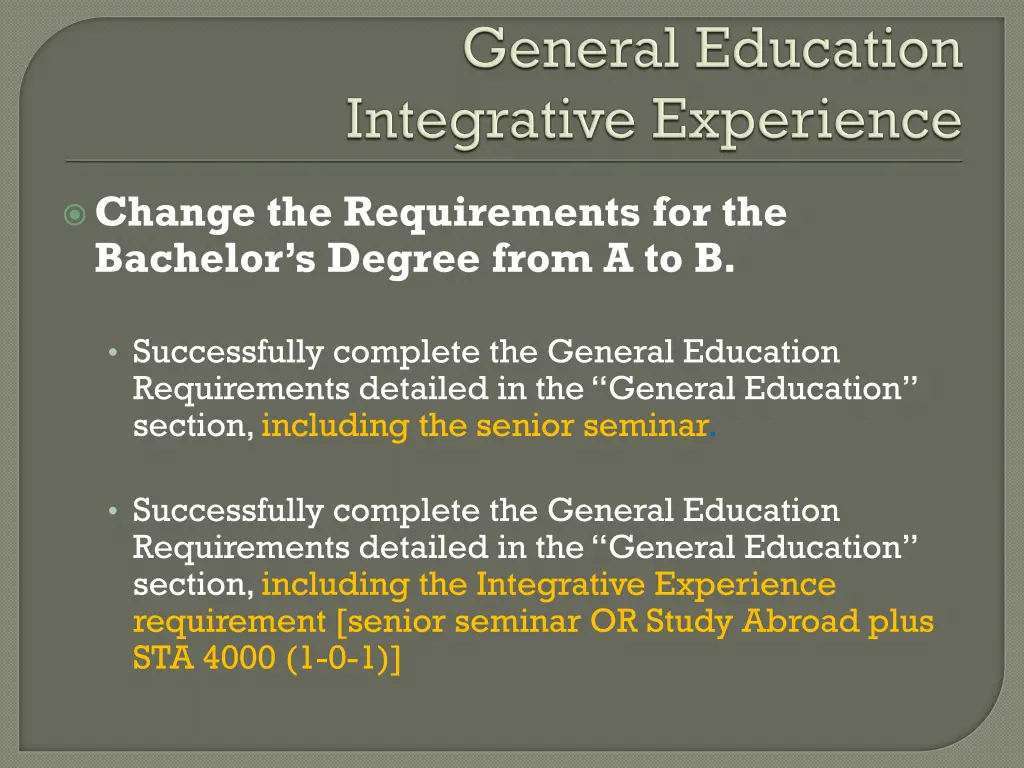 General Education Integrative Experience

Change the Requirements for the Bachelor's Degree from A to B.

• Successfully complete the General Education Requirements detailed in the "General Education" section, including the senior seminar.

• Successfully complete the General Education Requirements detailed in the "General Education" section, including the Integrative Experience requirement [senior seminar OR Study Abroad plus STA 4000 (1-0-1)]